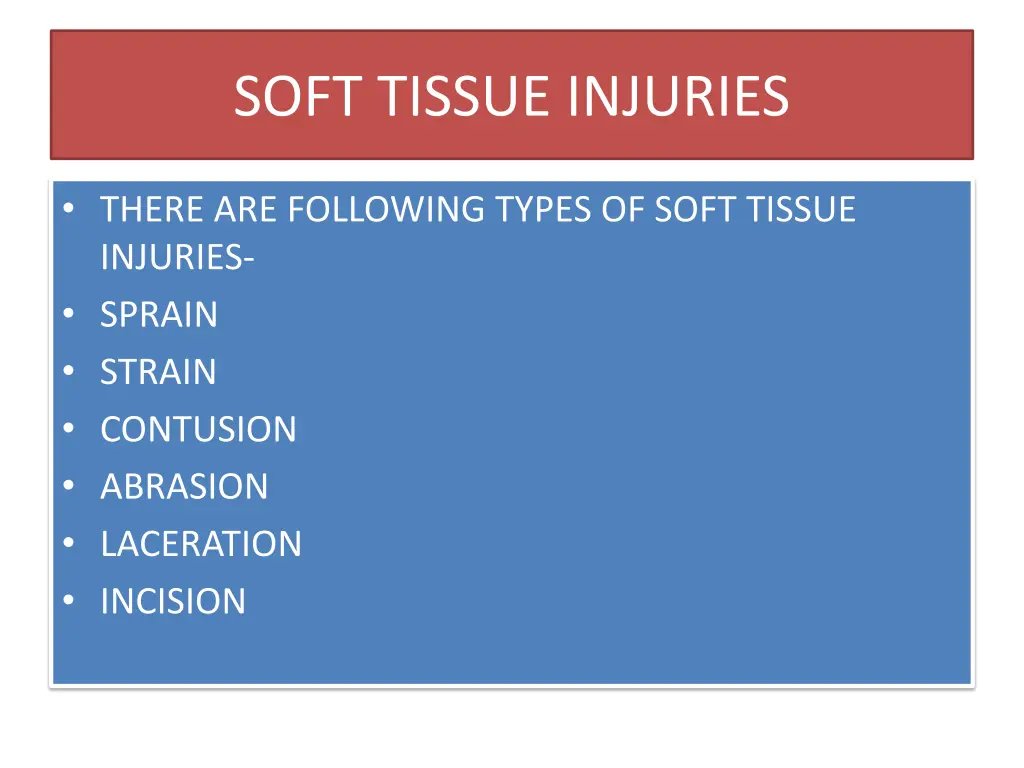 SOFT TISSUE INJURIES

• THERE ARE FOLLOWING TYPES OF SOFT TISSUE INJURIES-
• SPRAIN
• STRAIN
• CONTUSION
• ABRASION
• LACERATION
• INCISION